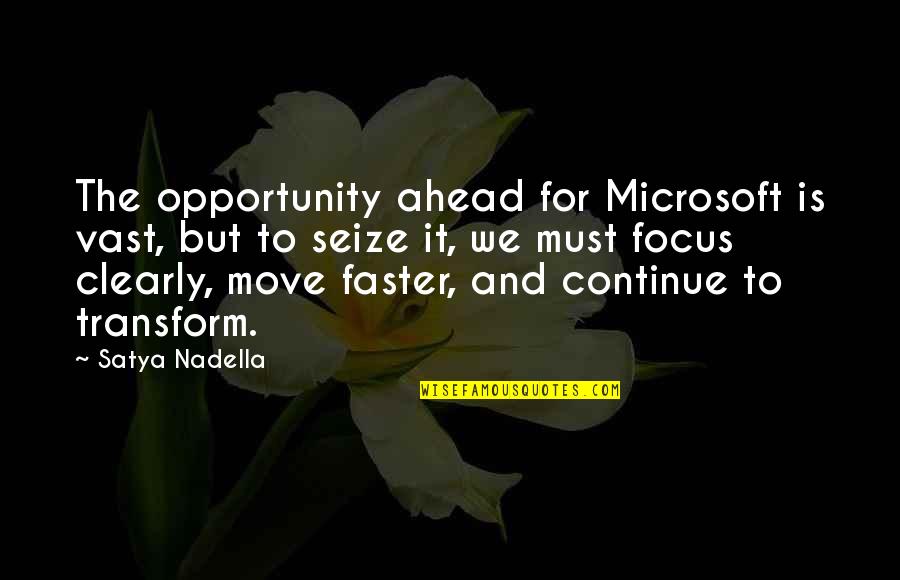 The opportunity ahead for Microsoft is vast, but to seize it, we must focus clearly, move faster, and continue to transform.

~ Satya Nadella

WISEFAMOUSQUOTES.COM